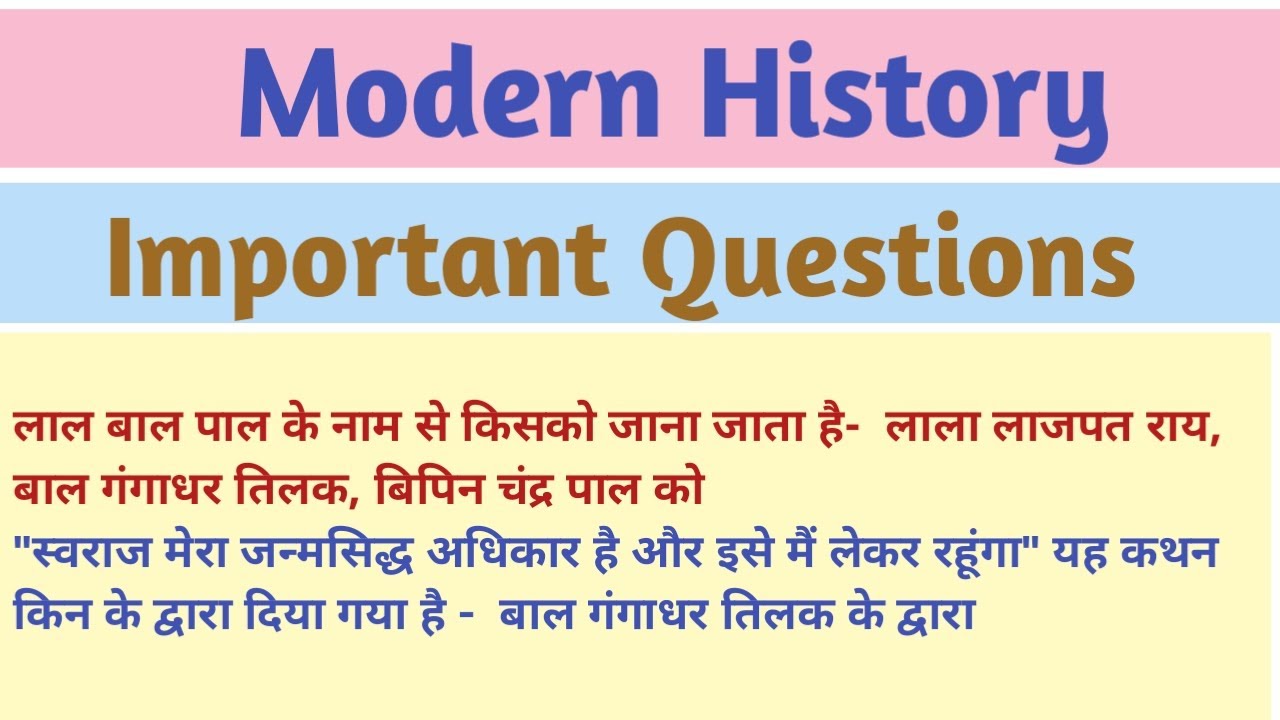 Modern History

Important Questions

लाल बाल पाल के नाम से किसको जाना जाता है- लाला लाजपत राय, बाल गंगाधर तिलक, बिपिन चंद्र पाल को
"स्वराज मेरा जन्मसिद्ध अधिकार है और इसे मैं लेकर रहूंगा" यह कथन किन के द्वारा दिया गया है - बाल गंगाधर तिलक के द्वारा